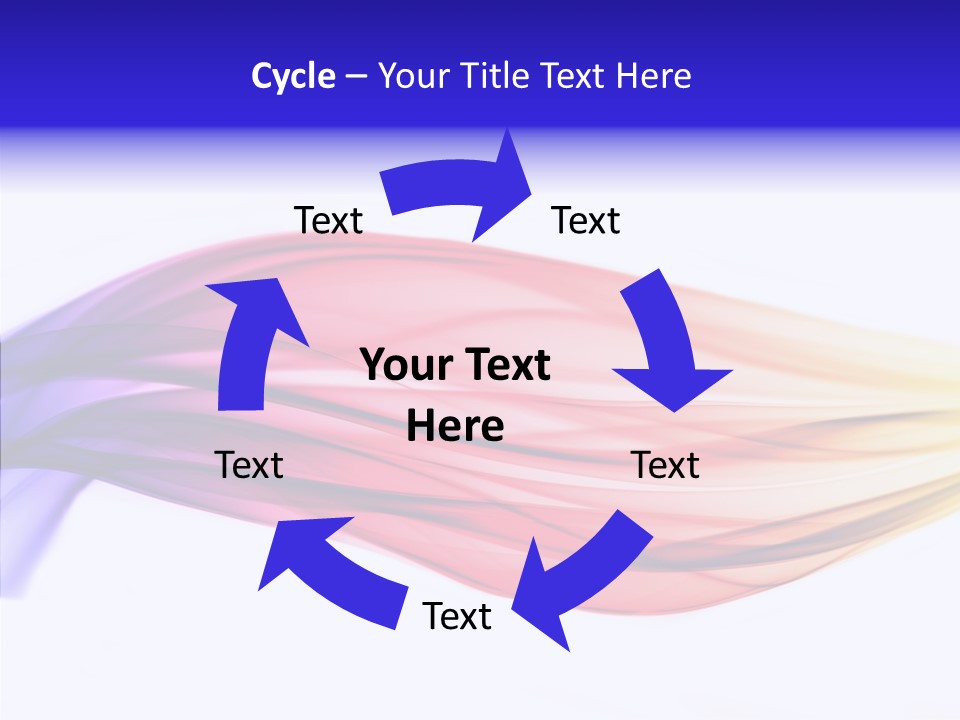 Cycle – Your Title Text Here

Text

Text

Your Text Here

Text

Text

Text